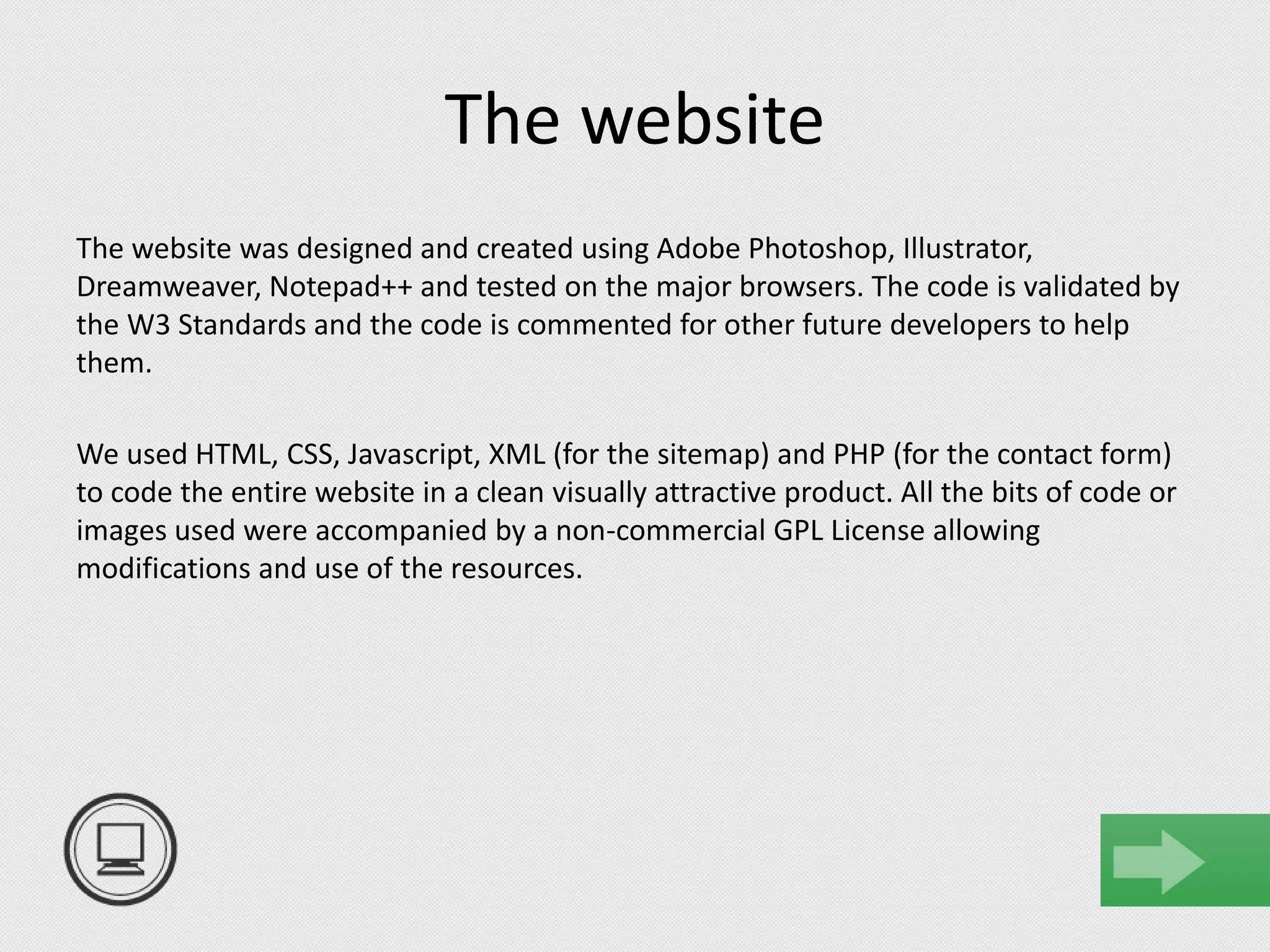 The website

The website was designed and created using Adobe Photoshop, Illustrator, Dreamweaver, Notepad++ and tested on the major browsers. The code is validated by the W3 Standards and the code is commented for other future developers to help them.

We used HTML, CSS, Javascript, XML (for the sitemap) and PHP (for the contact form) to code the entire website in a clean visually attractive product. All the bits of code or images used were accompanied by a non-commercial GPL License allowing modifications and use of the resources.